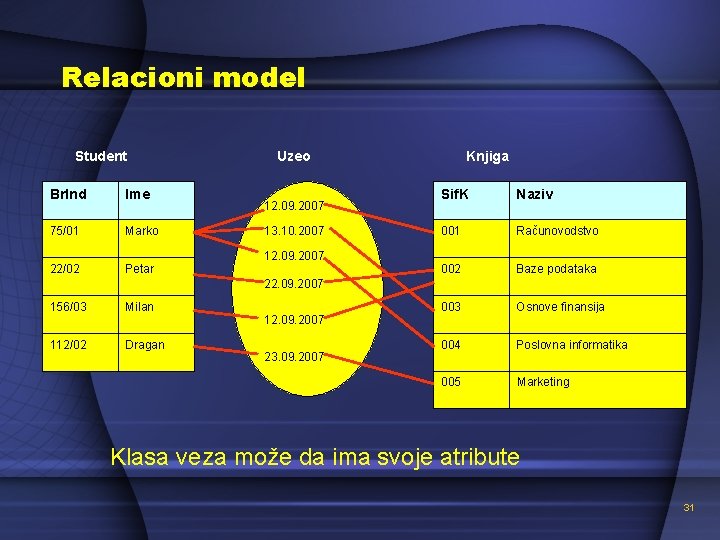 Relacioni model

Student

| BrInd | Ime |
|---|---|
| 75/01 | Marko |
| 22/02 | Petar |
| 156/03 | Milan |
| 112/02 | Dragan |

Uzeo

12.09.2007
13.10.2007
12.09.2007
22.09.2007
12.09.2007
23.09.2007

Knjiga

| SifK | Naziv |
|---|---|
| 001 | Računovodstvo |
| 002 | Baze podataka |
| 003 | Osnove finansija |
| 004 | Poslovna informatika |
| 005 | Marketing |

Klasa veza može da ima svoje atribute

31